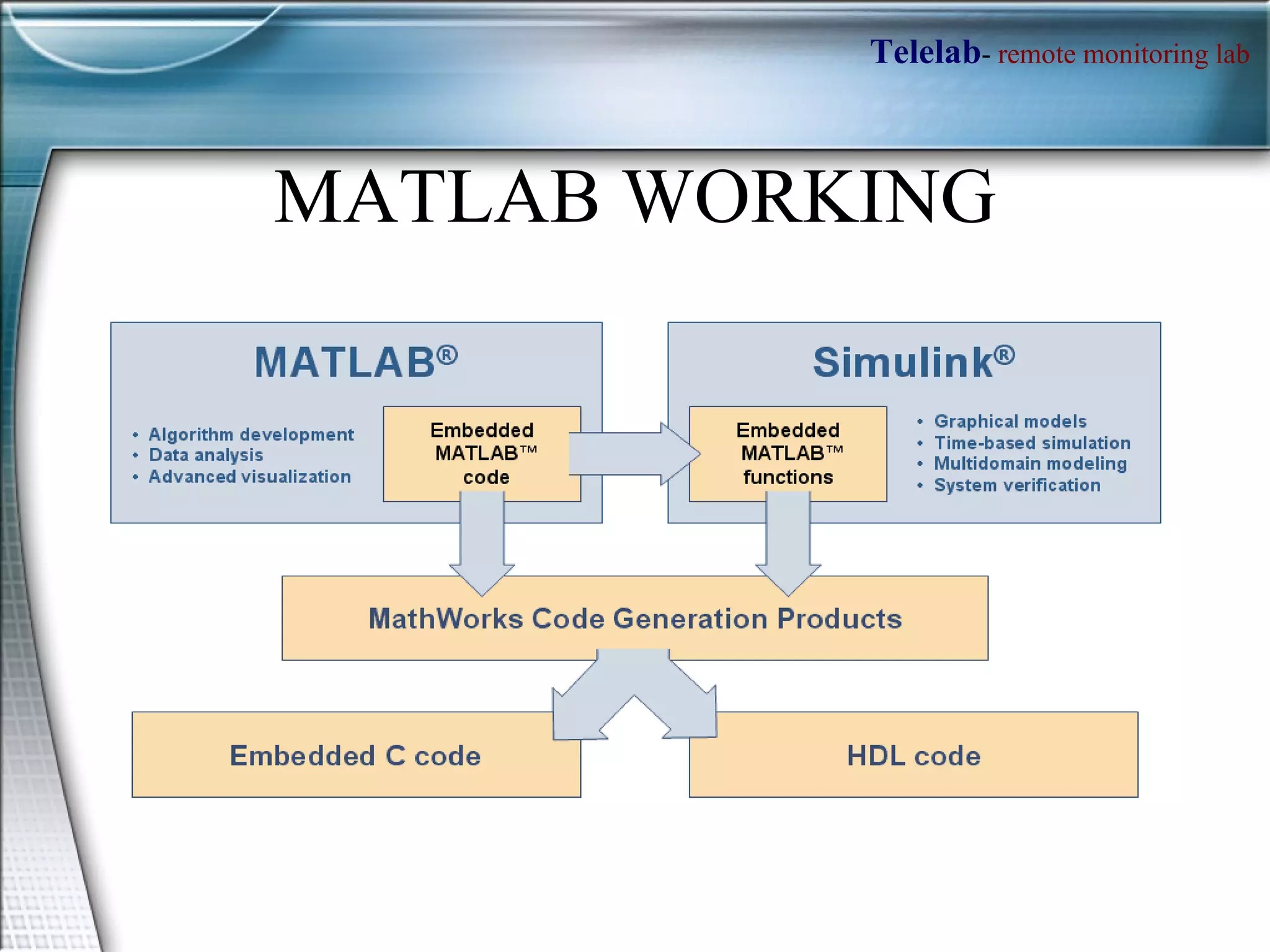 Telelab- remote monitoring lab

MATLAB WORKING

MATLAB®

• Algorithm development
• Data analysis
• Advanced visualization

Embedded MATLAB™ code

Simulink®

Embedded MATLAB™ functions

• Graphical models
• Time-based simulation
• Multidomain modeling
• System verification

MathWorks Code Generation Products

Embedded C code

HDL code